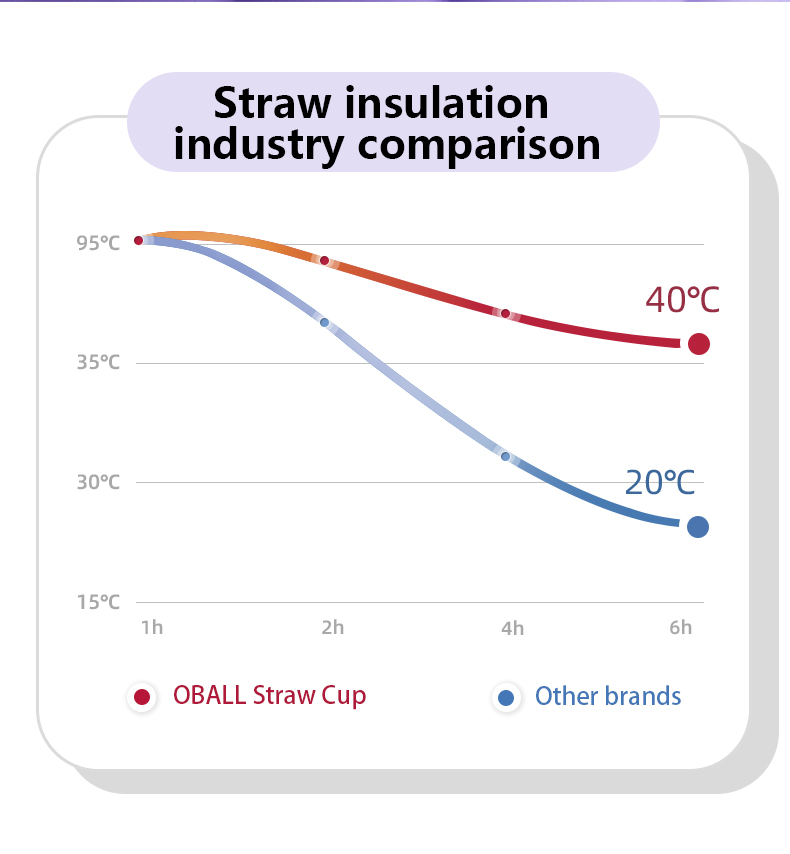 Straw insulation industry comparison

95℃
35℃
30℃
15℃

40℃
20℃

1h
2h
4h
6h

OBALL Straw Cup
Other brands